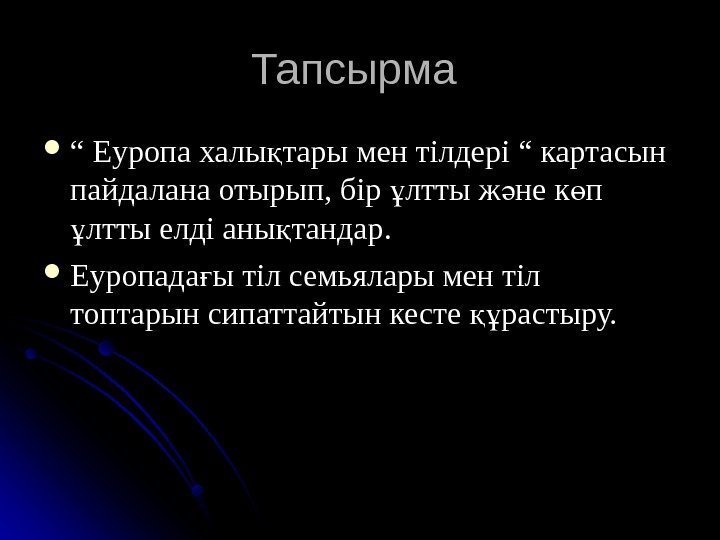 Тапсырма

“ Еуропа халықтары мен тілдері “ картасын пайдалана отырып, бір ұлтты және көп ұлтты елді анықтандар.

Еуропадағы тіл семьялары мен тіл топтарын сипаттайтын кесте құрастыру.